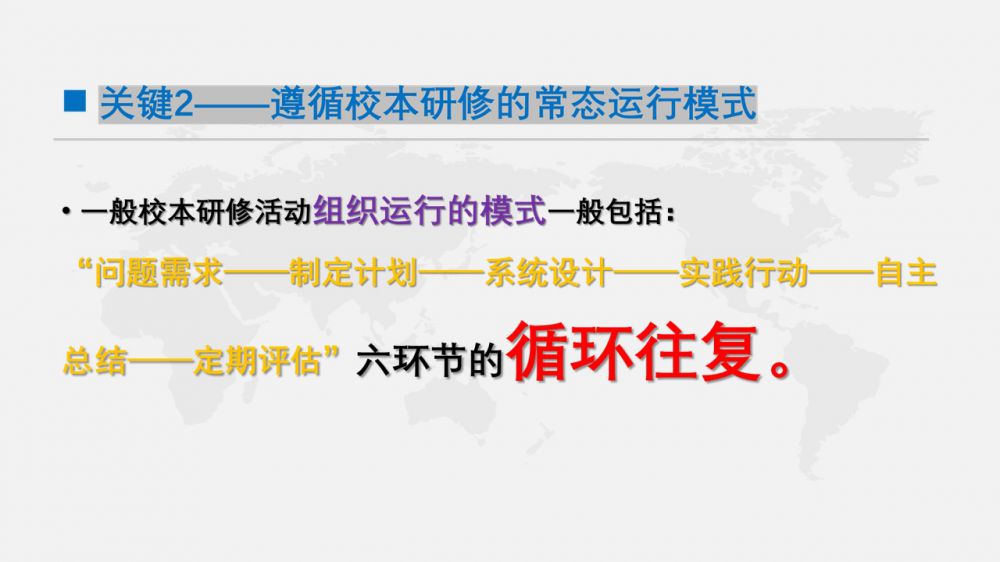 ■ 关键2——遵循校本研修的常态运行模式

• 一般校本研修活动组织运行的模式一般包括：

“问题需求——制定计划——系统设计——实践行动——自主总结——定期评估”六环节的循环往复。